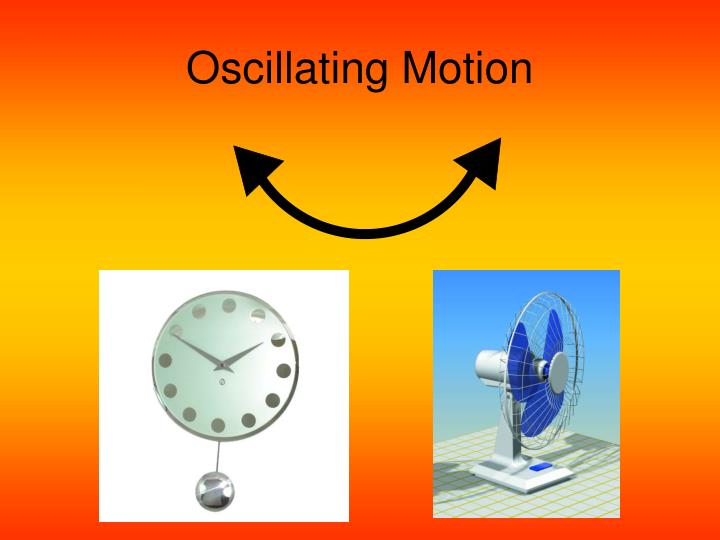 Oscillating Motion